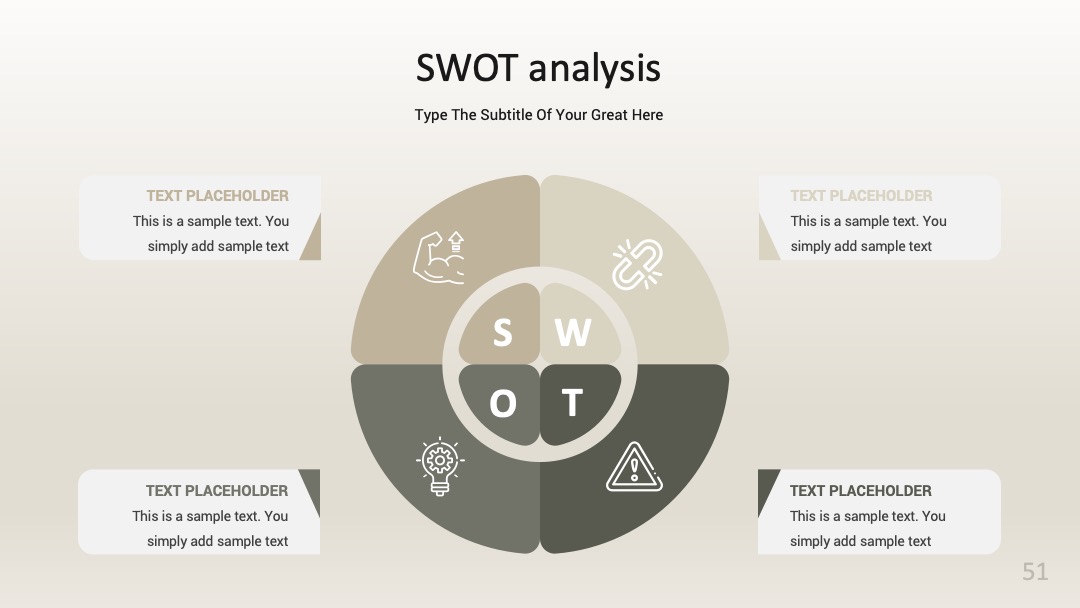 SWOT analysis

Type The Subtitle Of Your Great Here

TEXT PLACEHOLDER
This is a sample text. You simply add sample text

TEXT PLACEHOLDER
This is a sample text. You simply add sample text

S W O T

TEXT PLACEHOLDER
This is a sample text. You simply add sample text

TEXT PLACEHOLDER
This is a sample text. You simply add sample text

51